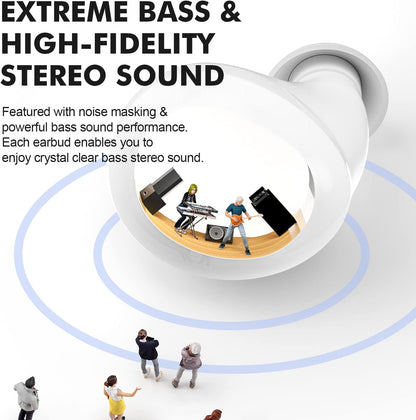 EXTREME BASS & HIGH-FIDELITY STEREO SOUND

Featured with noise masking & powerful bass sound performance. Each earbud enables you to enjoy crystal clear bass stereo sound.